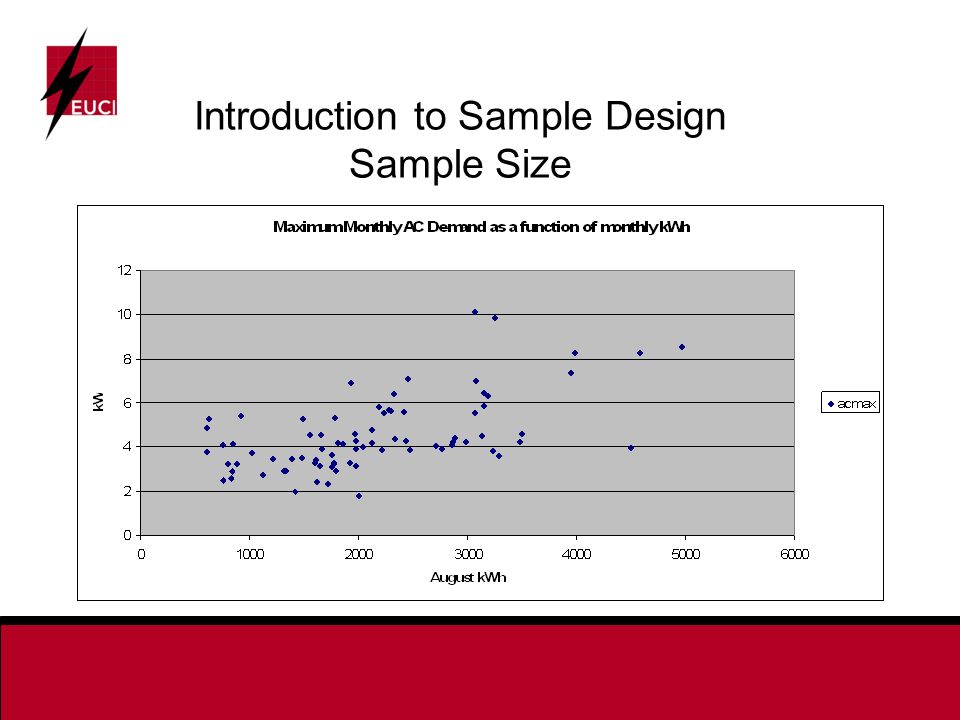 EUCI

Introduction to Sample Design
Sample Size

Maximum Monthly AC Demand as a function of monthly kWh

12
10
8
6
4
2
0

kW

0 1000 2000 3000 4000 5000 6000

August kWh

acmax